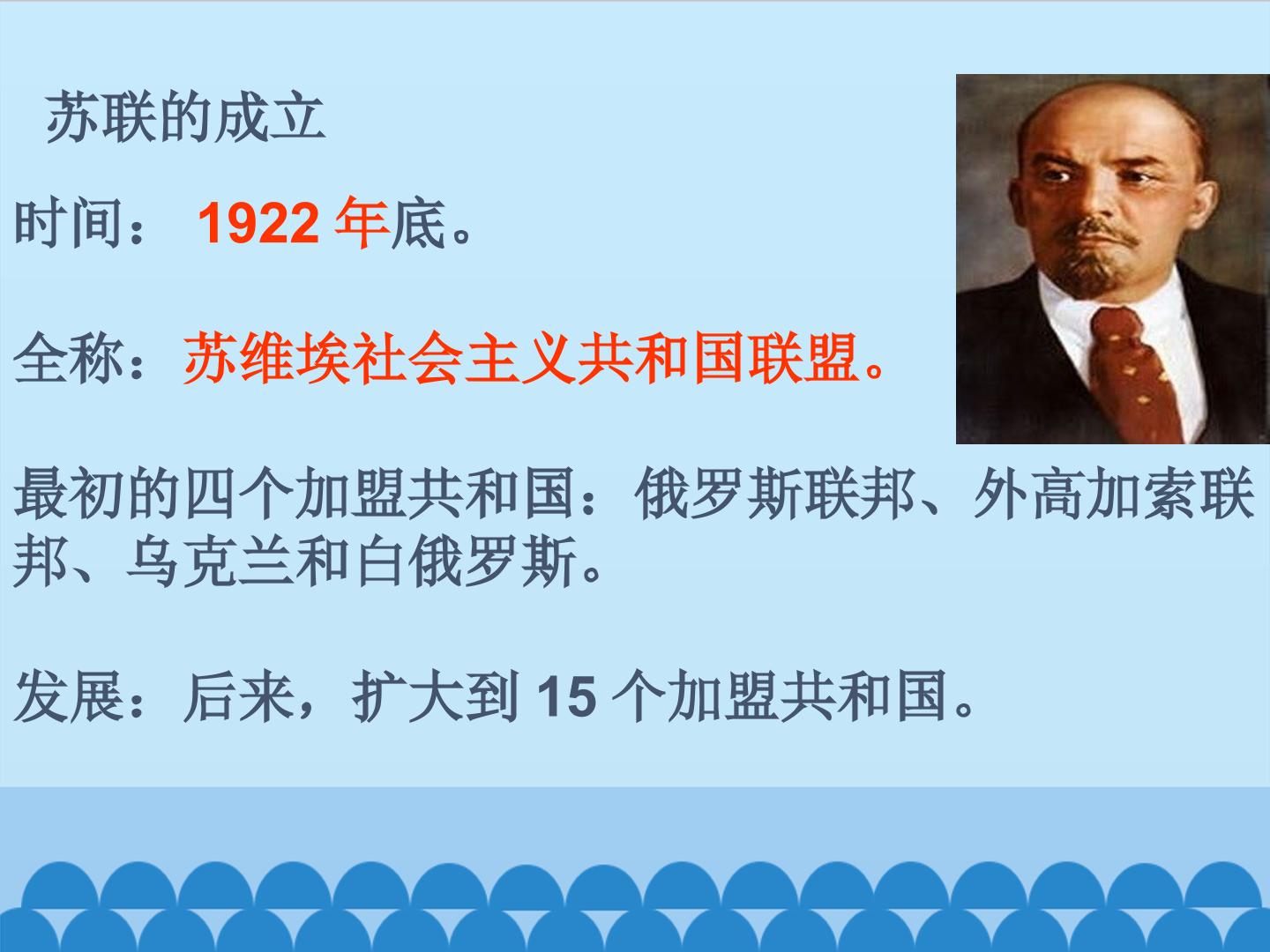 苏联的成立

时间：1922年底。

全称：苏维埃社会主义共和国联盟。

最初的四个加盟共和国：俄罗斯联邦、外高加索联邦、乌克兰和白俄罗斯。

发展：后来，扩大到15个加盟共和国。